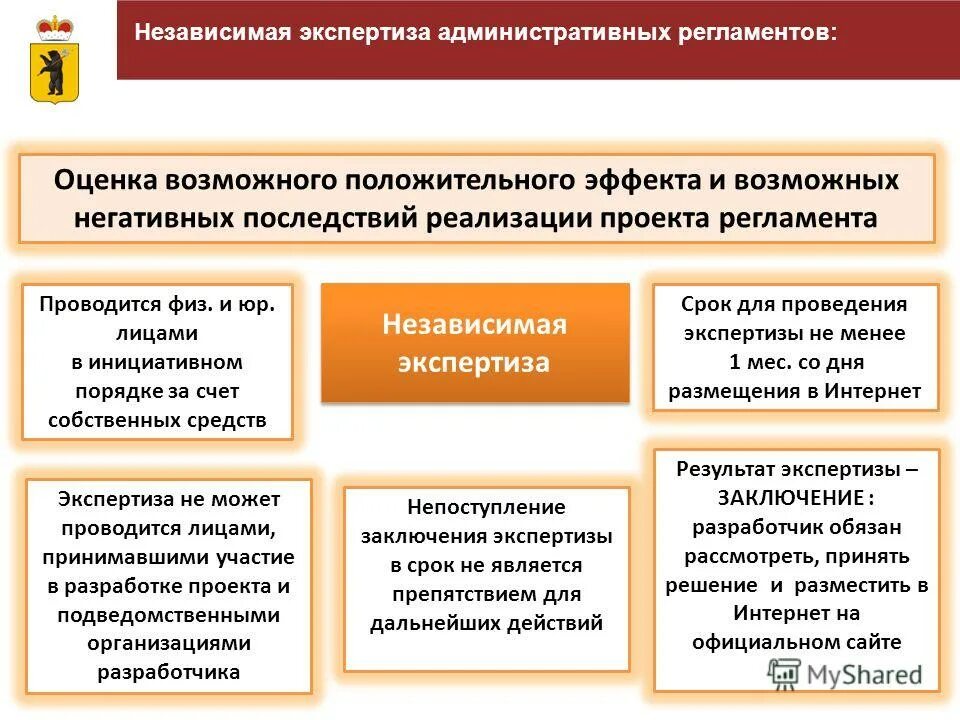 Независимая экспертиза административных регламентов:

Оценка возможного положительного эффекта и возможных негативных последствий реализации проекта регламента

Проводится физ. и юр. лицами в инициативном порядке за счет собственных средств

Независимая экспертиза

Срок для проведения экспертизы не менее 1 мес. со дня размещения в Интернет

Экспертиза не может проводится лицами, принимавшими участие в разработке проекта и подведомственными организациями разработчика

Непоступление заключения экспертизы в срок не является препятствием для дальнейших действий

Результат экспертизы – ЗАКЛЮЧЕНИЕ : разработчик обязан рассмотреть, принять решение и разместить в Интернет на официальном сайте

MyShared